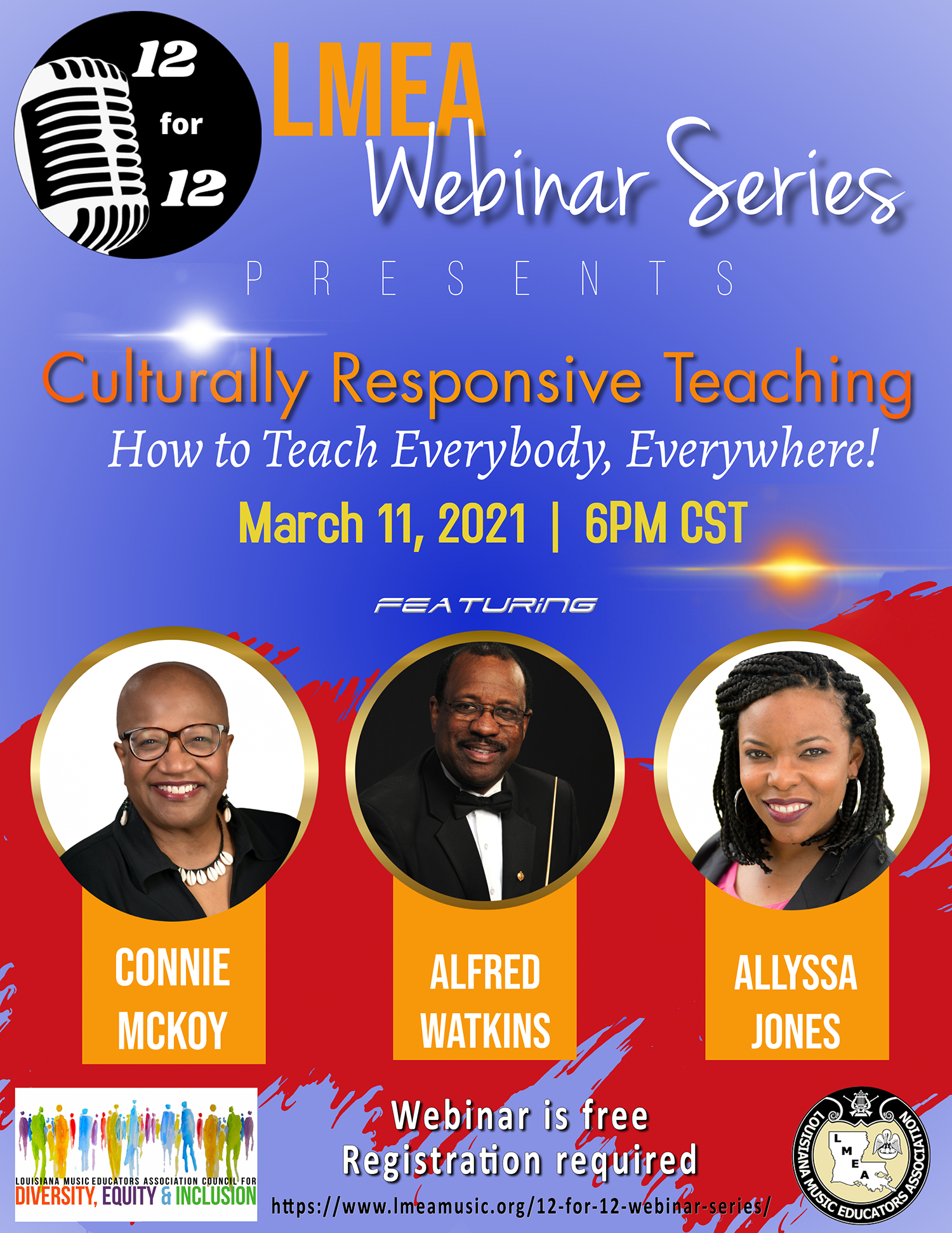 12 for 12

LMEA Webinar Series

PRESENTS

Culturally Responsive Teaching

How to Teach Everybody, Everywhere!

March 11, 2021 | 6PM CST

FEATURING

CONNIE MCKOY

ALFRED WATKINS

ALLYSSA JONES

LOUISIANA MUSIC EDUCATORS ASSOCIATION COUNCIL FOR DIVERSITY, EQUITY & INCLUSION

Webinar is free
Registration required

https://www.lmeamusic.org/12-for-12-webinar-series/

LOUISIANA MUSIC EDUCATORS ASSOCIATION
L M E A